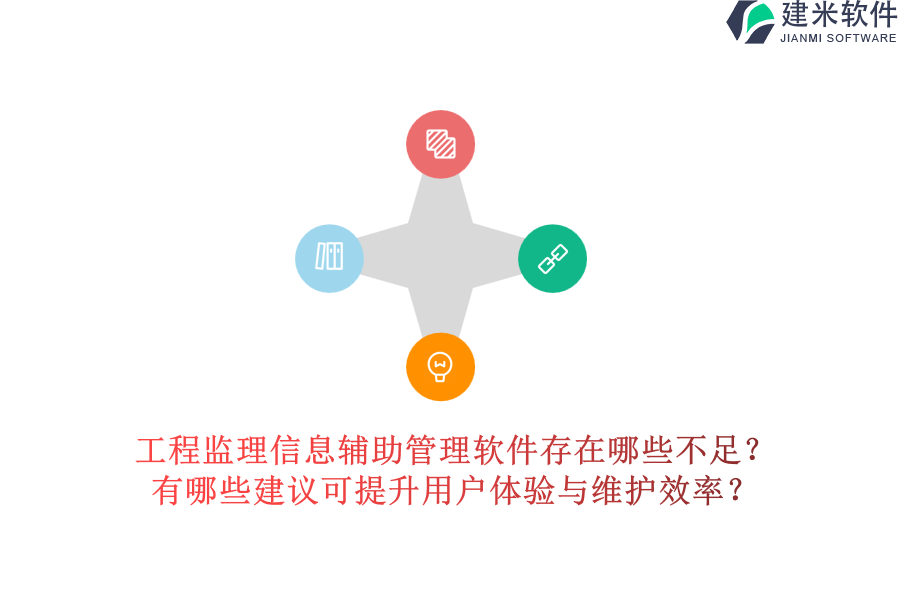 建米软件
JIANMI SOFTWARE

工程监理信息辅助管理软件存在哪些不足？
有哪些建议可提升用户体验与维护效率？